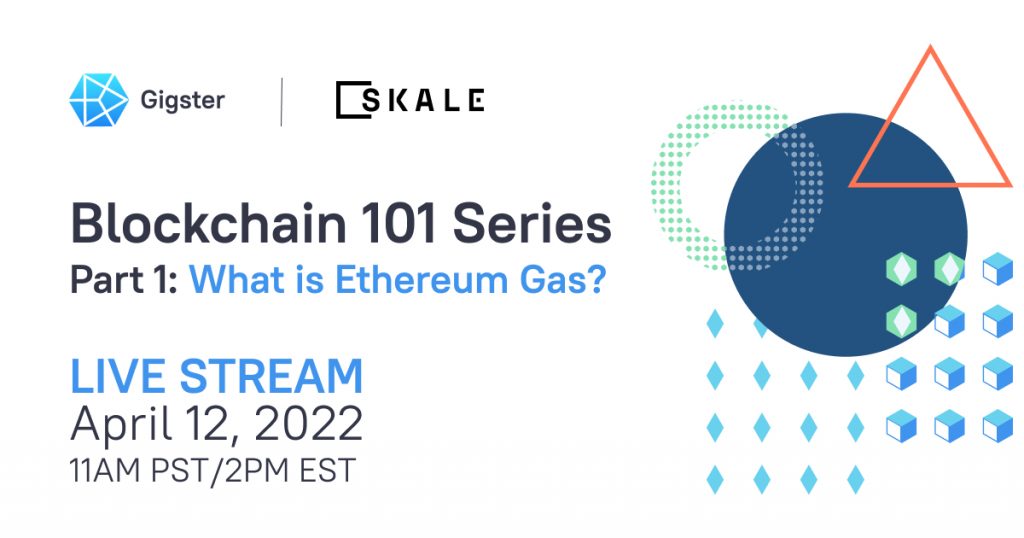 Gigster

SKALE

Blockchain 101 Series

Part 1: What is Ethereum Gas?

LIVE STREAM

April 12, 2022

11AM PST/2PM EST